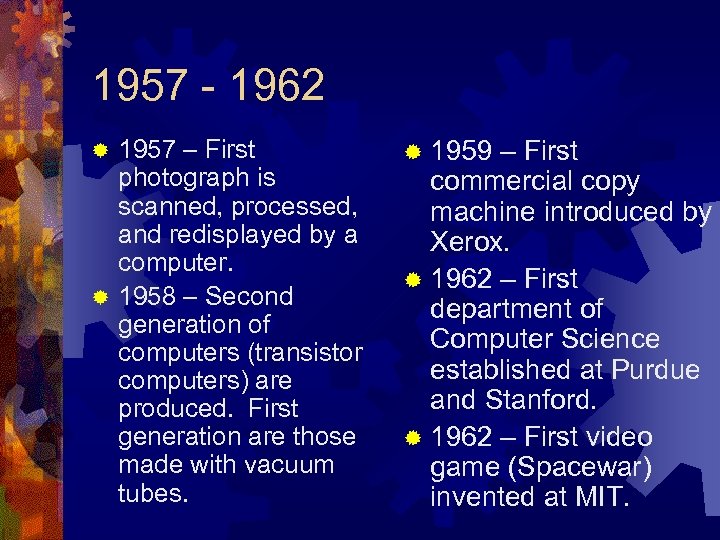 1957 - 1962

1957 – First photograph is scanned, processed, and redisplayed by a computer.

1958 – Second generation of computers (transistor computers) are produced. First generation are those made with vacuum tubes.

1959 – First commercial copy machine introduced by Xerox.

1962 – First department of Computer Science established at Purdue and Stanford.

1962 – First video game (Spacewar) invented at MIT.